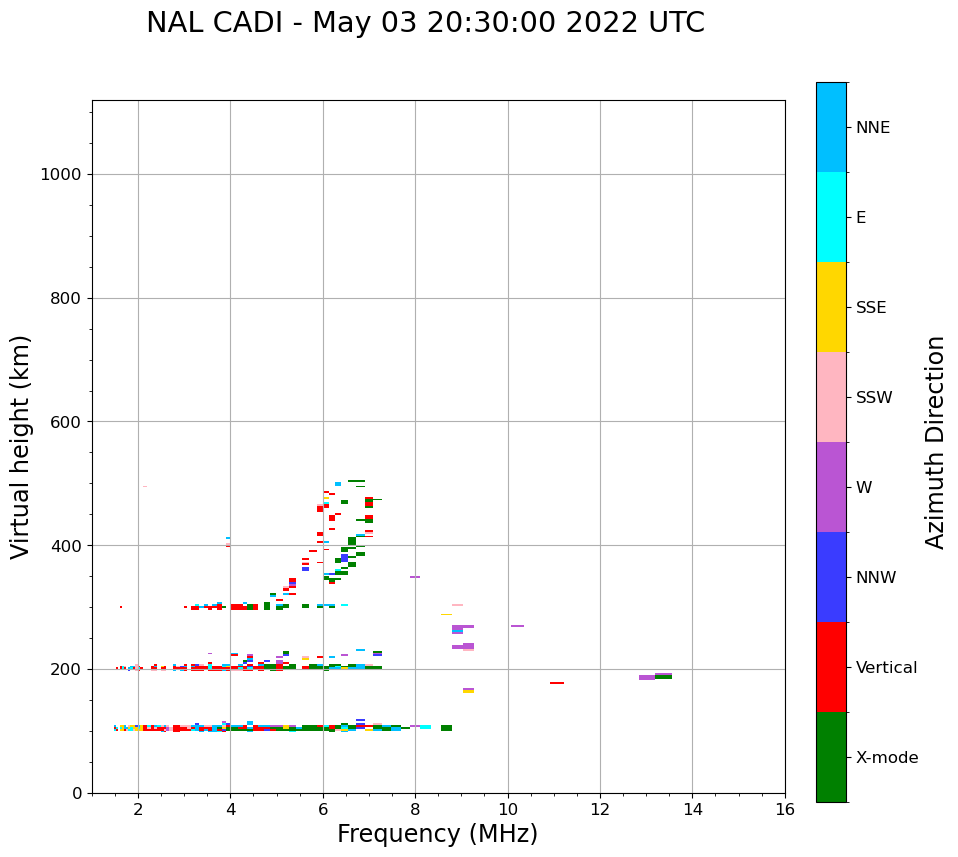 NAL CADI - May 03 20:30:00 2022 UTC

Virtual height (km)

1000
800
600
400
200
0

2
4
6
8
10
12
14
16

Frequency (MHz)

NNE
E
SSE
SSW
W
NNW
Vertical
X-mode

Azimuth Direction